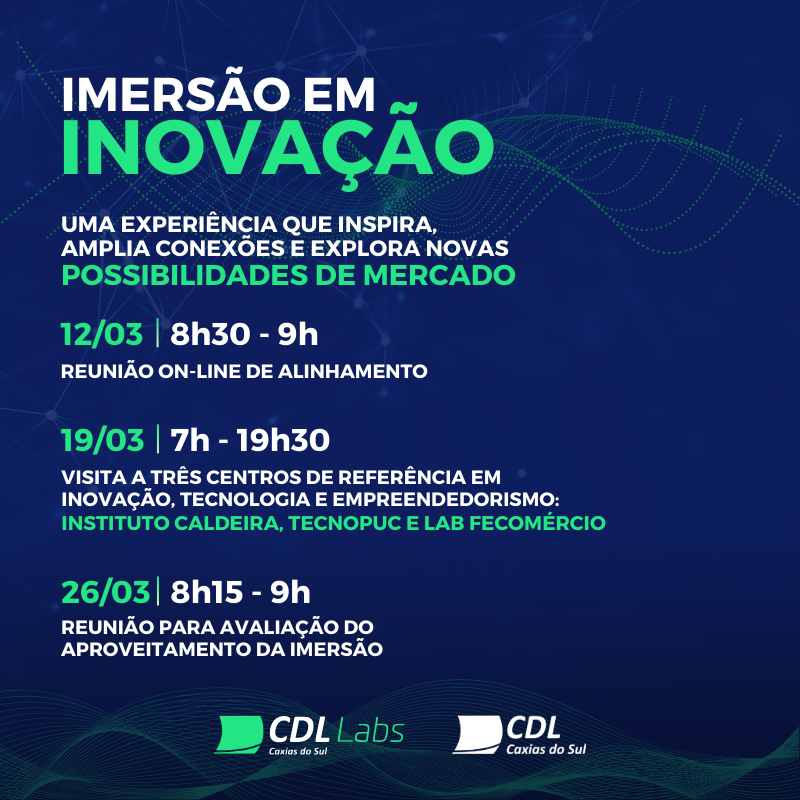 IMERSÃO EM
INOVAÇÃO

UMA EXPERIÊNCIA QUE INSPIRA, AMPLIA CONEXÕES E EXPLORA NOVAS POSSIBILIDADES DE MERCADO

12/03 | 8h30 - 9h
REUNIÃO ON-LINE DE ALINHAMENTO

19/03 | 7h - 19h30
VISITA A TRÊS CENTROS DE REFERÊNCIA EM INOVAÇÃO, TECNOLOGIA E EMPREENDEDORISMO: INSTITUTO CALDEIRA, TECNOPUC E LAB FECOMÉRCIO

26/03 | 8h15 - 9h
REUNIÃO PARA AVALIAÇÃO DO APROVEITAMENTO DA IMERSÃO

CDL Labs
Caxias do Sul

CDL
Caxias do Sul